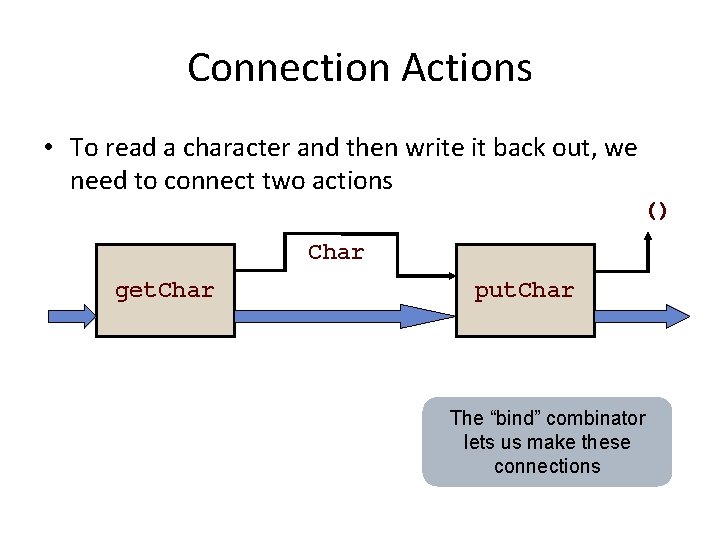 Connection Actions

• To read a character and then write it back out, we need to connect two actions

()

Char

getChar

putChar

The “bind” combinator lets us make these connections